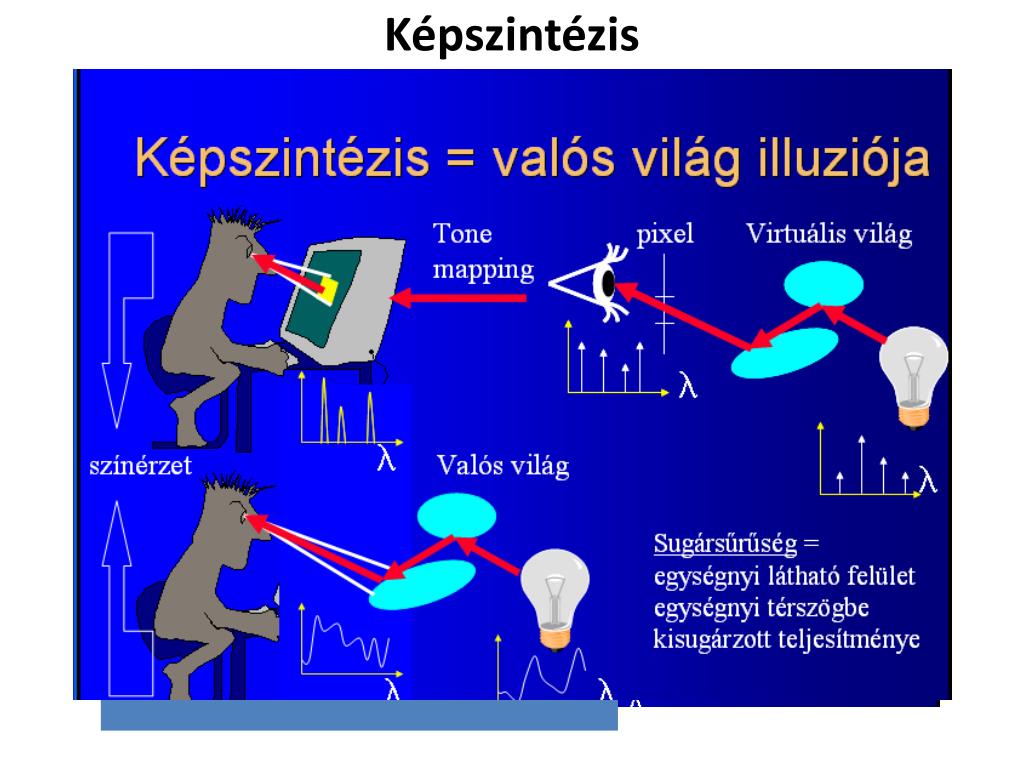 Képszintézis

Képszintézis = valós világ illuziója

Tone mapping

pixel

Virtuális világ

$\lambda$

$\lambda$

$\lambda$

színérzet

Valós világ

Sugársűrűség = egységnyi látható felület egységnyi térszögbe kisugárzott teljesítménye

$\lambda$

$\lambda$